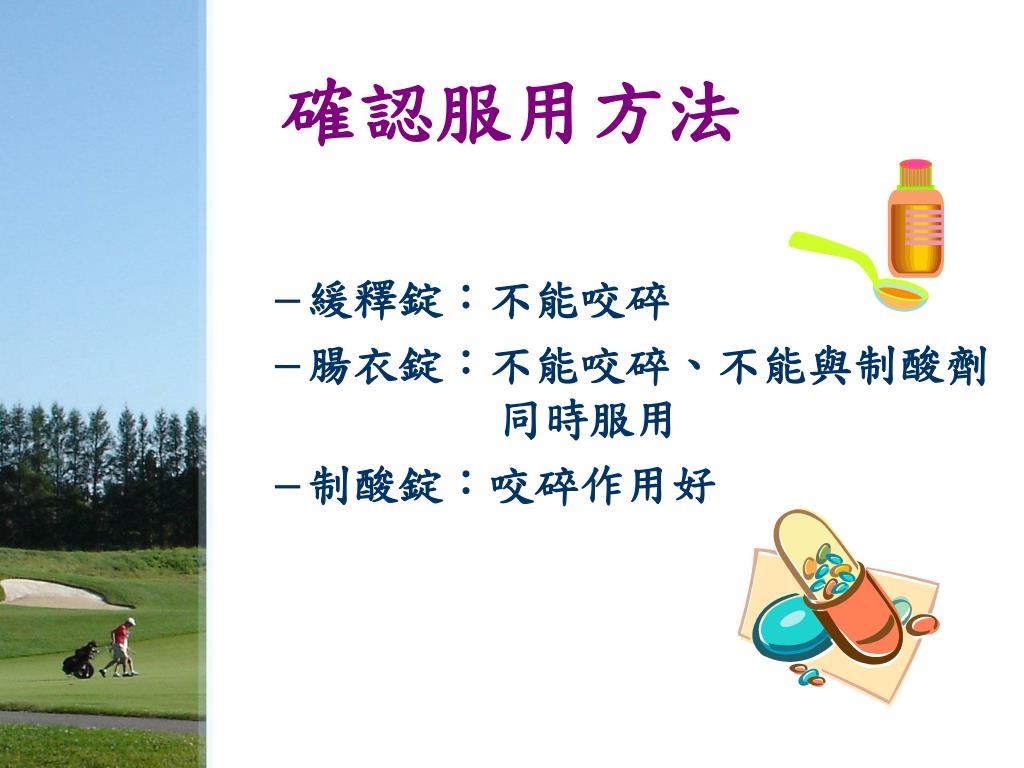 確認服用方法

– 緩釋錠：不能咬碎

– 腸衣錠：不能咬碎、不能與制酸劑同時服用

– 制酸錠：咬碎作用好